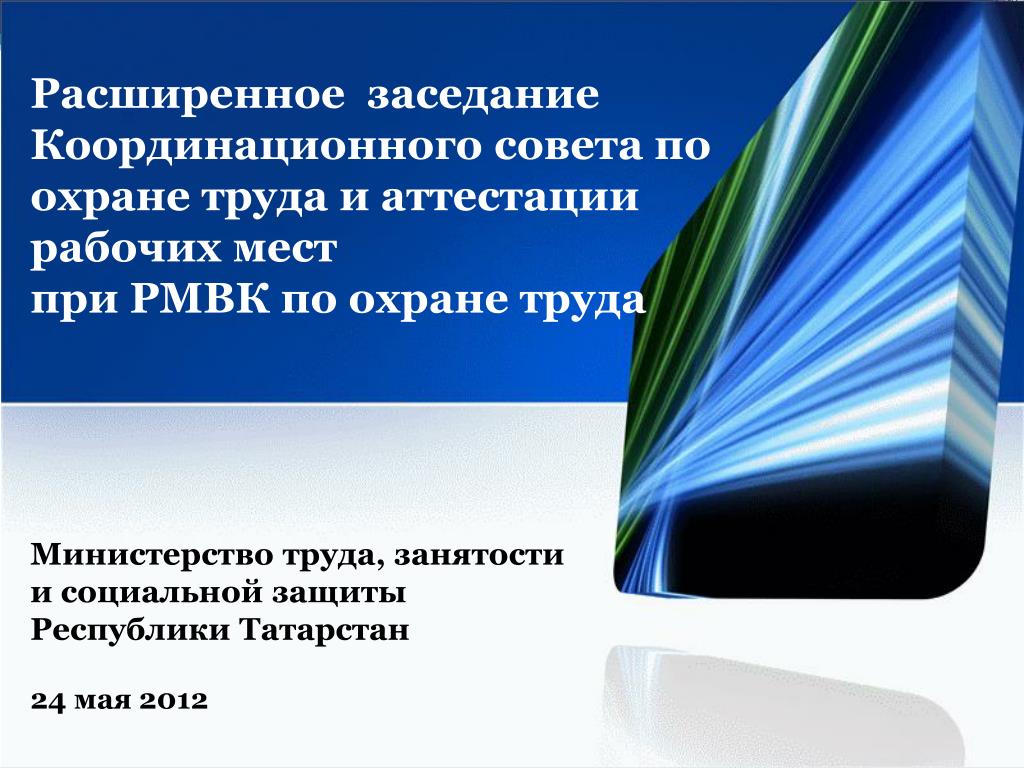 Расширенное заседание Координационного совета по охране труда и аттестации рабочих мест
при РМВК по охране труда

Министерство труда, занятости и социальной защиты Республики Татарстан

24 мая 2012